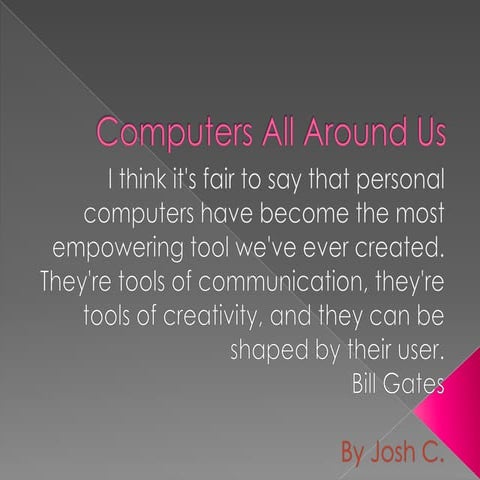 Computers All Around Us

I think it's fair to say that personal computers have become the most empowering tool we've ever created. They're tools of communication, they're tools of creativity, and they can be shaped by their user.
Bill Gates

By Josh C.